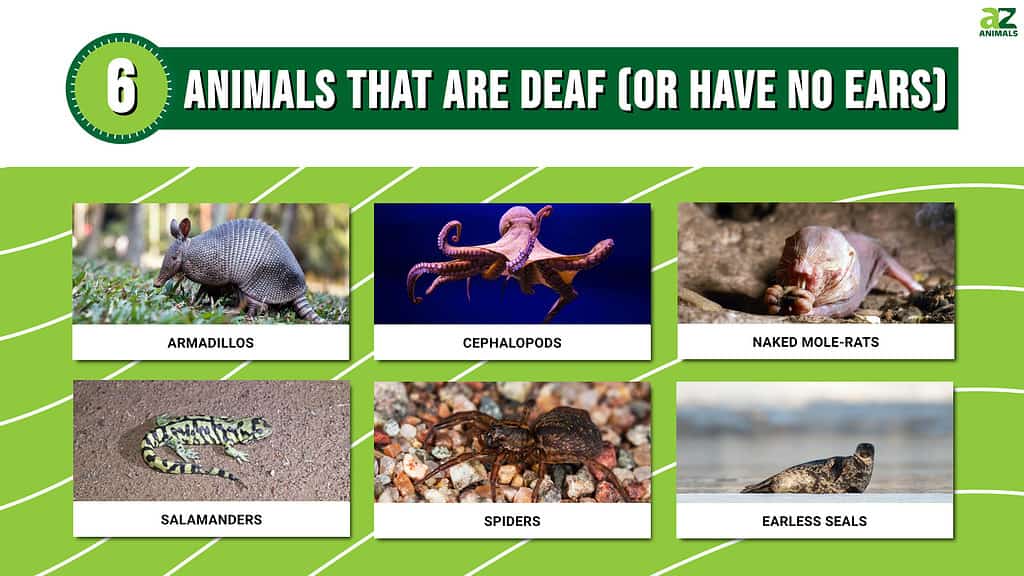 AZ ANIMALS

6 ANIMALS THAT ARE DEAF (OR HAVE NO EARS)

ARMADILLOS

CEPHALOPODS

NAKED MOLE-RATS

SALAMANDERS

SPIDERS

EARLESS SEALS